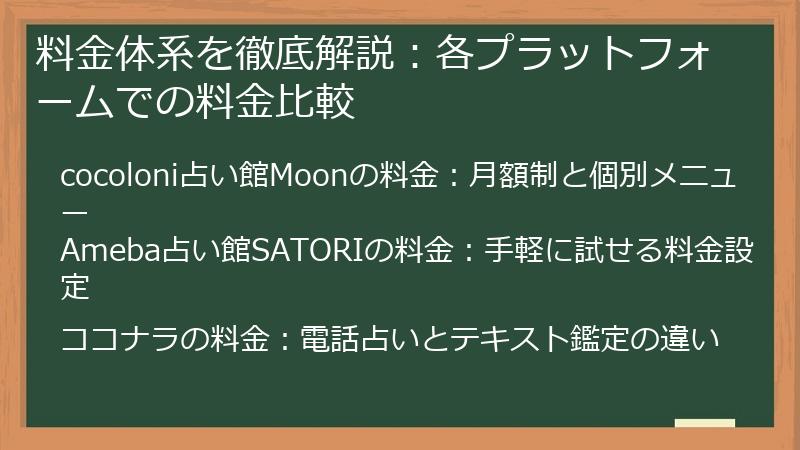 料金体系を徹底解説：各プラットフォームでの料金比較

cocoloni占い館Moonの料金：月額制と個別メニュー

Ameba占い館SATORIの料金：手軽に試せる料金設定

ココナラの料金：電話占いとテキスト鑑定の違い